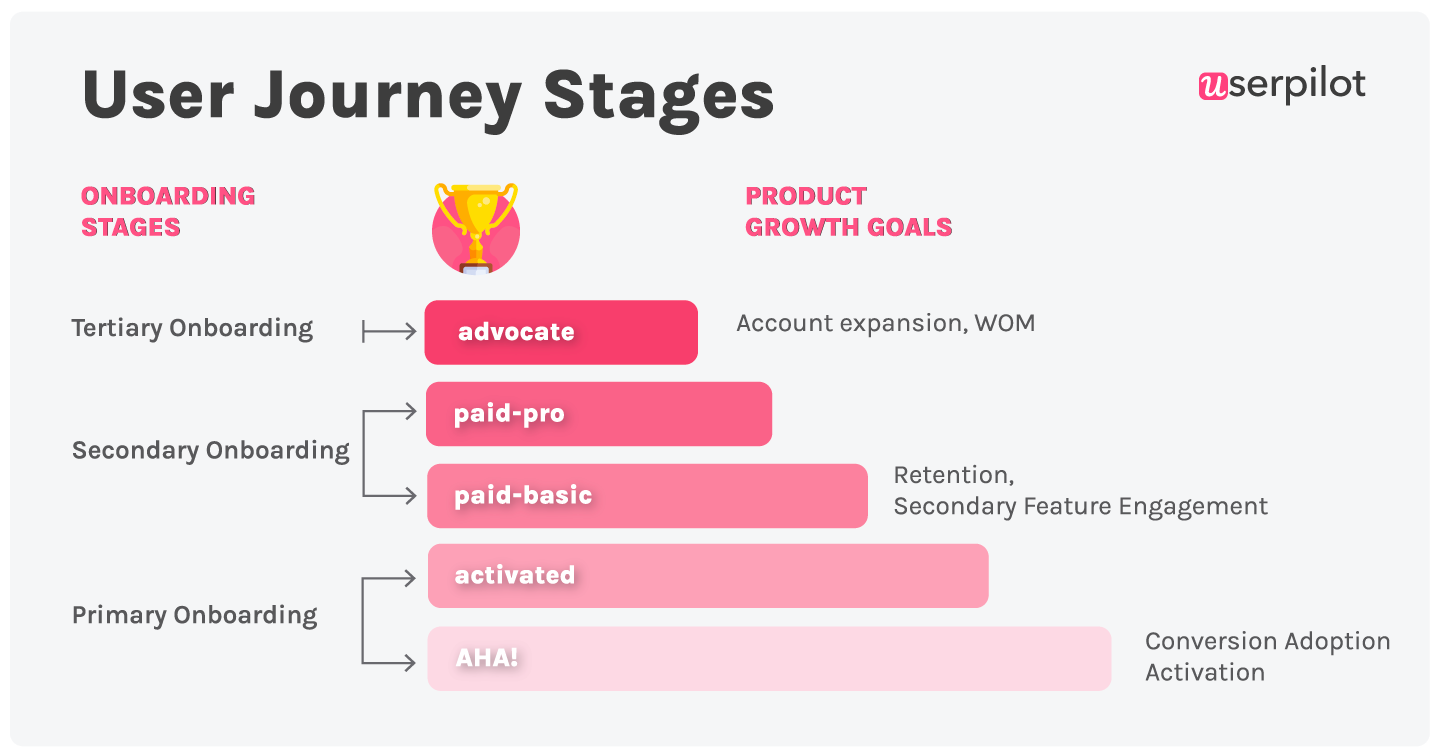 User Journey Stages

userpilot

ONBOARDING STAGES

PRODUCT GROWTH GOALS

Tertiary Onboarding

advocate

Account expansion, WOM

Secondary Onboarding

paid-pro

paid-basic

Retention,
Secondary Feature Engagement

Primary Onboarding

activated

AHA!

Conversion Adoption
Activation